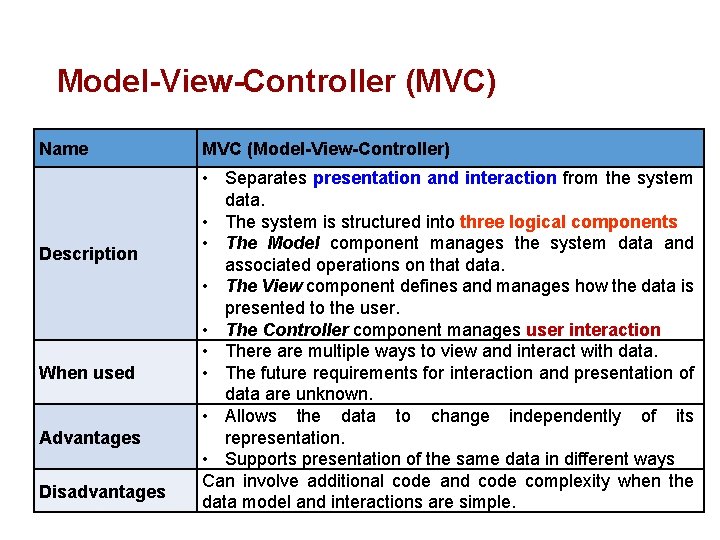 Model-View-Controller (MVC)

| Name | MVC (Model-View-Controller) |
|---|---|
| Description | • Separates presentation and interaction from the system data. • The system is structured into three logical components • The Model component manages the system data and associated operations on that data. • The View component defines and manages how the data is presented to the user. • The Controller component manages user interaction |
| When used | • There are multiple ways to view and interact with data. • The future requirements for interaction and presentation of data are unknown. |
| Advantages | • Allows the data to change independently of its representation. • Supports presentation of the same data in different ways |
| Disadvantages | Can involve additional code and code complexity when the data model and interactions are simple. |